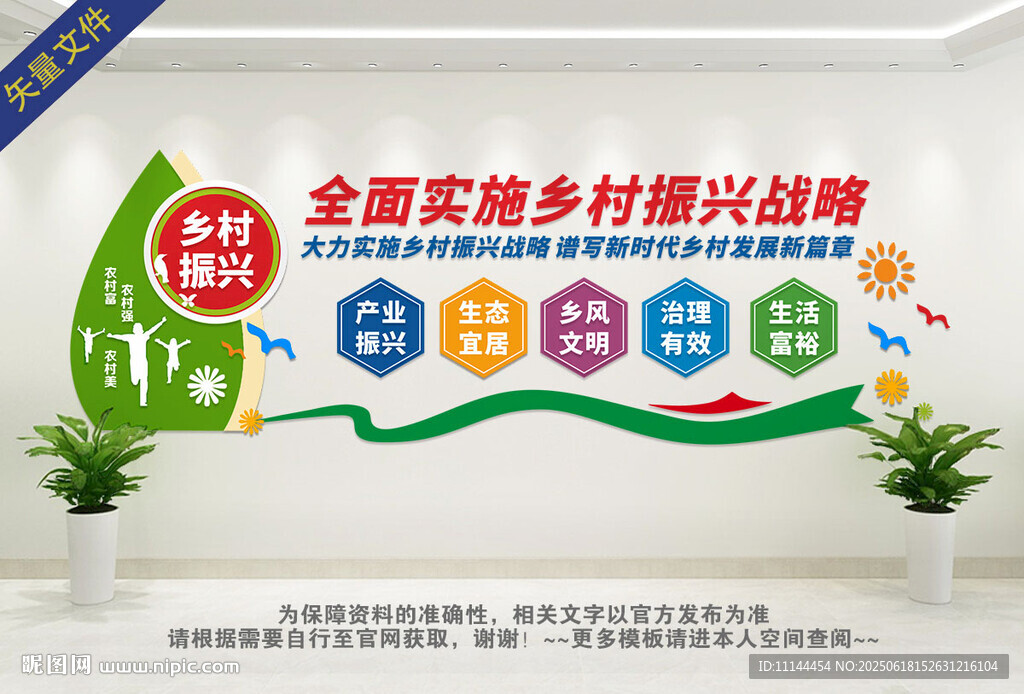 矢量文件

乡村振兴

农村富
农村强
农村美

全面实施乡村振兴战略
大力实施乡村振兴战略 谱写新时代乡村发展新篇章

产业振兴
生态宜居
乡风文明
治理有效
生活富裕

为保障资料的准确性，相关文字以官方发布为准
请根据需要自行至官网获取，谢谢！~~更多模板请进本人空间查阅~~

昵图网 www.nipic.com
ID:11144454 NO:20250618152631216104